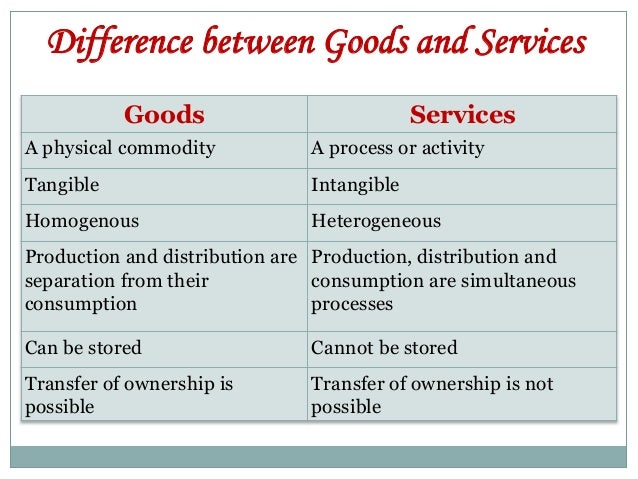 Difference between Goods and Services

| Goods | Services |
|---|---|
| A physical commodity | A process or activity |
| Tangible | Intangible |
| Homogenous | Heterogeneous |
| Production and distribution are separation from their consumption | Production, distribution and consumption are simultaneous processes |
| Can be stored | Cannot be stored |
| Transfer of ownership is possible | Transfer of ownership is not possible |